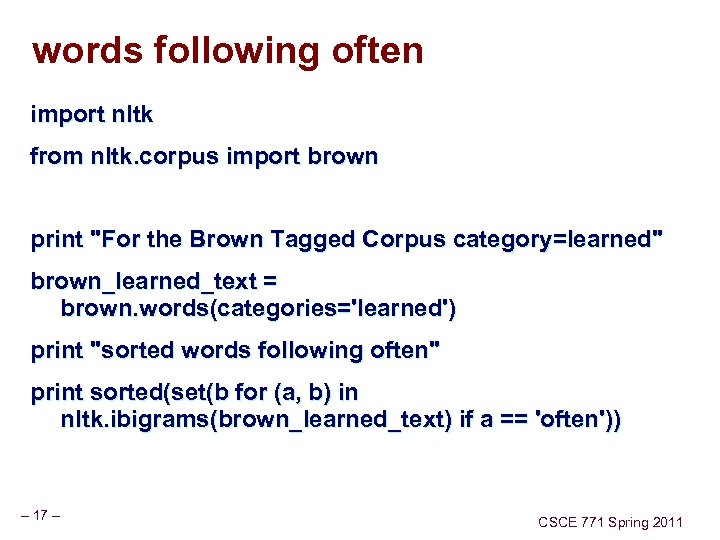 words following often

import nltk

from nltk.corpus import brown

print "For the Brown Tagged Corpus category=learned"

brown_learned_text = brown.words(categories='learned')

print "sorted words following often"

print sorted(set(b for (a, b) in nltk.ibigrams(brown_learned_text) if a == 'often'))

– 17 –

CSCE 771 Spring 2011